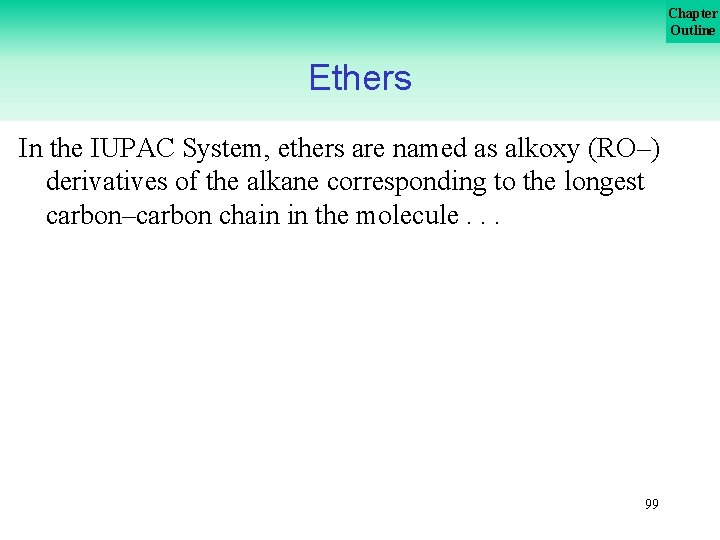 Chapter Outline

Ethers

In the IUPAC System, ethers are named as alkoxy (RO–) derivatives of the alkane corresponding to the longest carbon–carbon chain in the molecule . . .

99